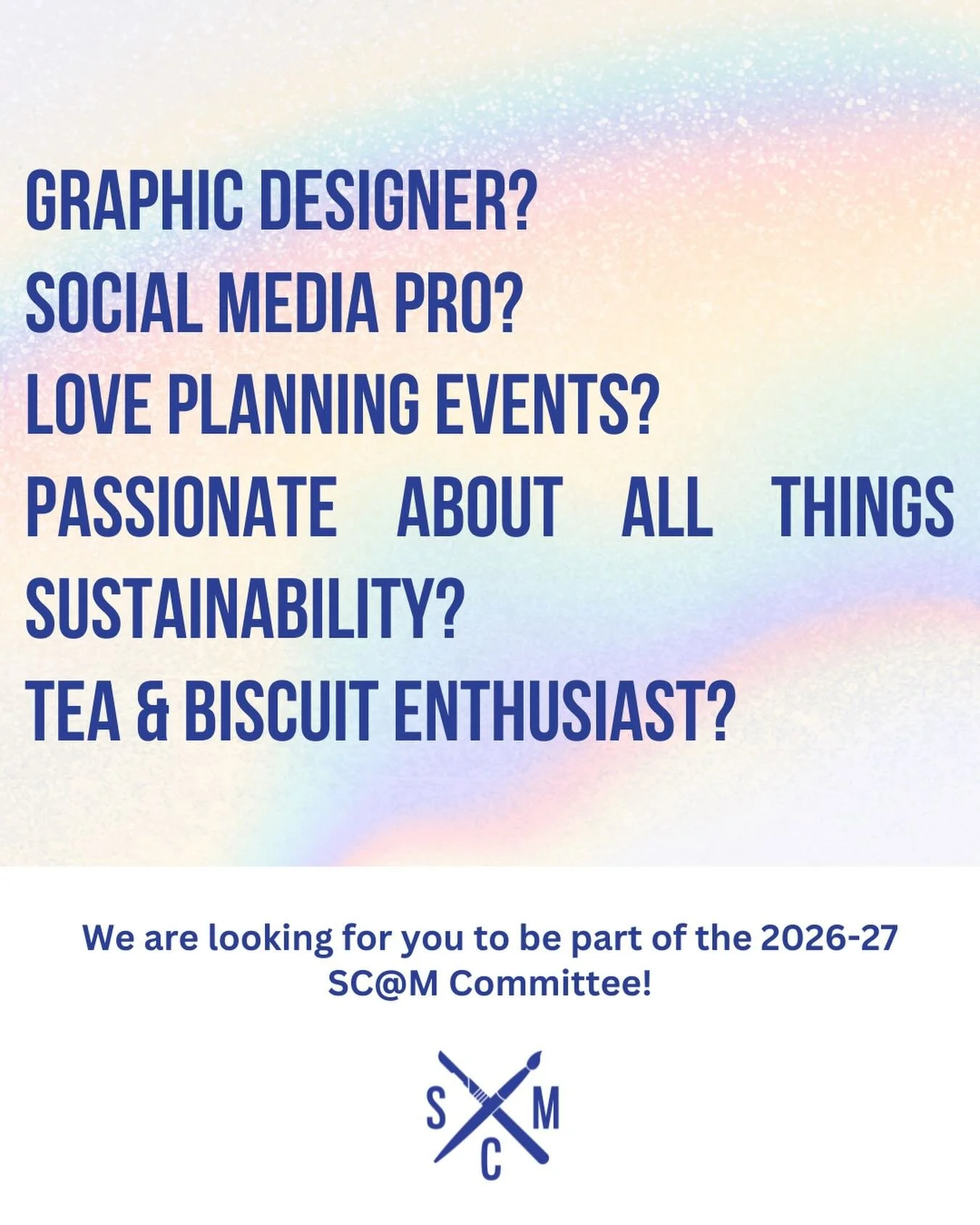 GRAPHIC DESIGNER?
SOCIAL MEDIA PRO?
LOVE PLANNING EVENTS?
PASSIONATE ABOUT ALL THINGS SUSTAINABILITY?
TEA & BISCUIT ENTHUSIAST?

We are looking for you to be part of the 2026-27 SC@M Committee!

S M C